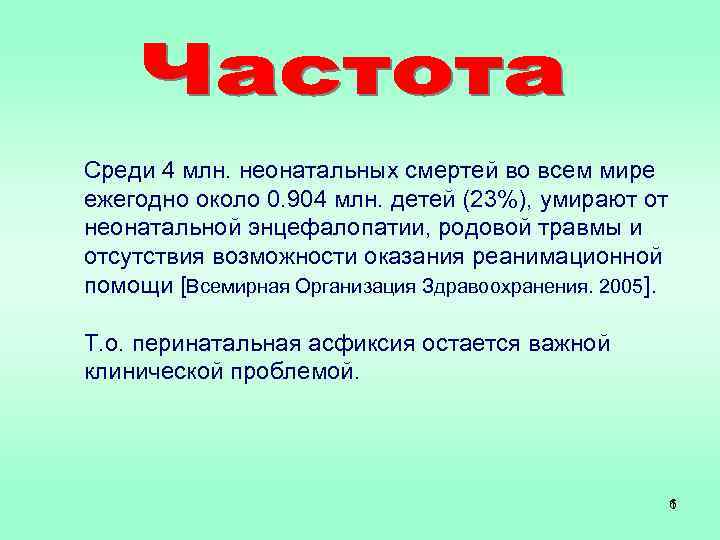 Частота

Среди 4 млн. неонатальных смертей во всем мире ежегодно около 0.904 млн. детей (23%), умирают от неонатальной энцефалопатии, родовой травмы и отсутствия возможности оказания реанимационной помощи [Всемирная Организация Здравоохранения. 2005].

Т.о. перинатальная асфиксия остается важной клинической проблемой.

6